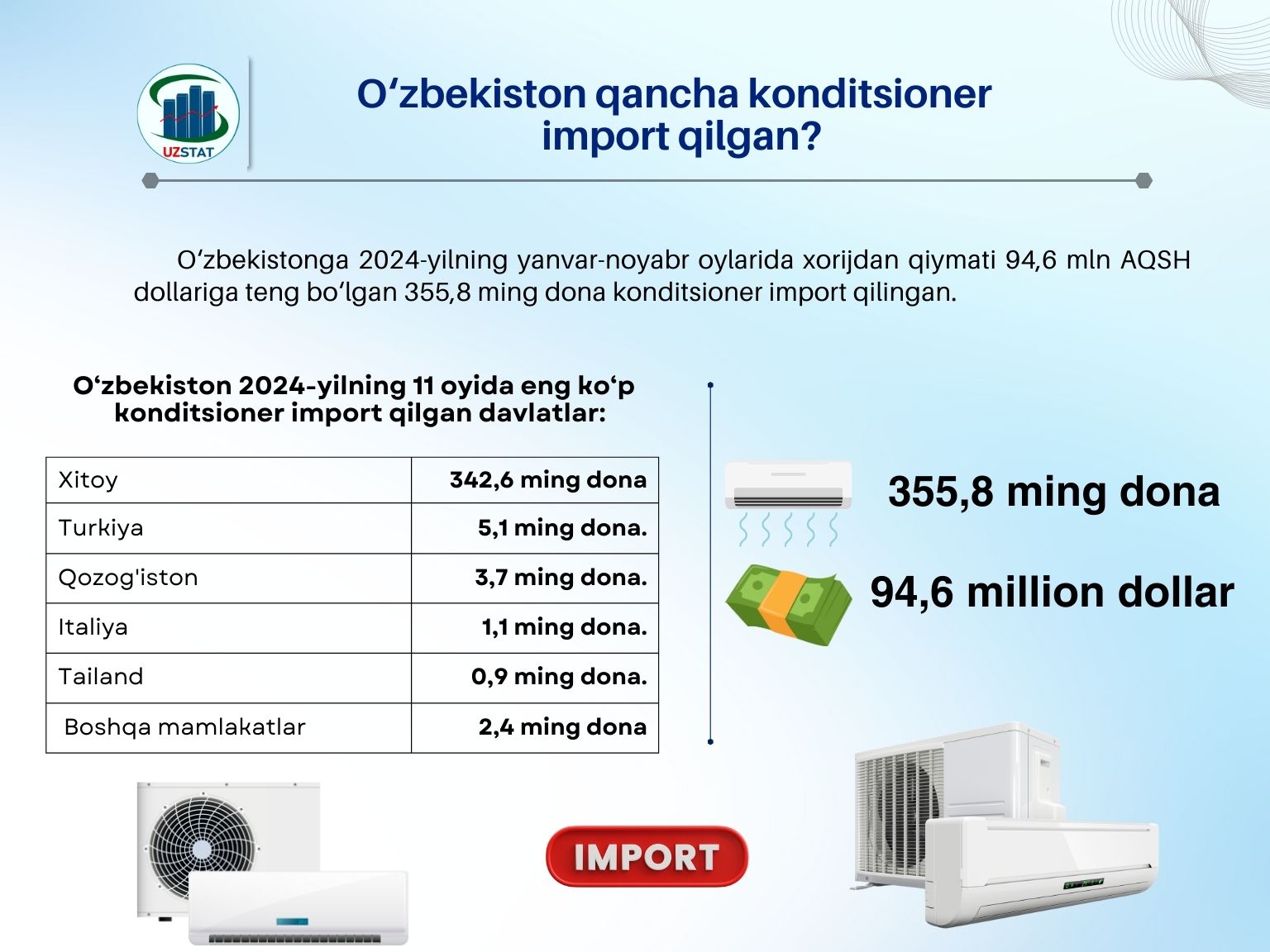 UZSTAT

O‘zbekiston qancha konditsioner import qilgan?

O‘zbekistonga 2024-yilning yanvar-noyabr oylarida xorijdan qiymati 94,6 mln AQSH dollariga teng bo‘lgan 355,8 ming dona konditsioner import qilingan.

O‘zbekiston 2024-yilning 11 oyida eng ko‘p konditsioner import qilgan davlatlar:

| Xitoy | 342,6 ming dona |
|---|---|
| Turkiya | 5,1 ming dona. |
| Qozog'iston | 3,7 ming dona. |
| Italiya | 1,1 ming dona. |
| Tailand | 0,9 ming dona. |
| Boshqa mamlakatlar | 2,4 ming dona |

355,8 ming dona

94,6 million dollar

IMPORT